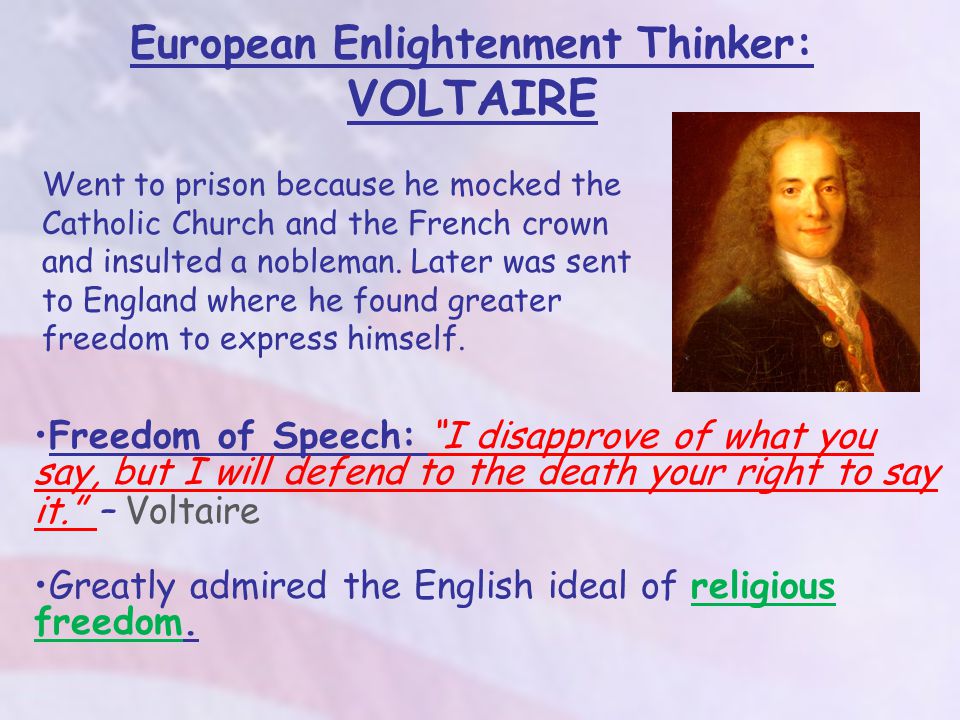 European Enlightenment Thinker: VOLTAIRE

Went to prison because he mocked the Catholic Church and the French crown and insulted a nobleman. Later was sent to England where he found greater freedom to express himself.

•Freedom of Speech: "I disapprove of what you say, but I will defend to the death your right to say it." – Voltaire

•Greatly admired the English ideal of religious freedom.